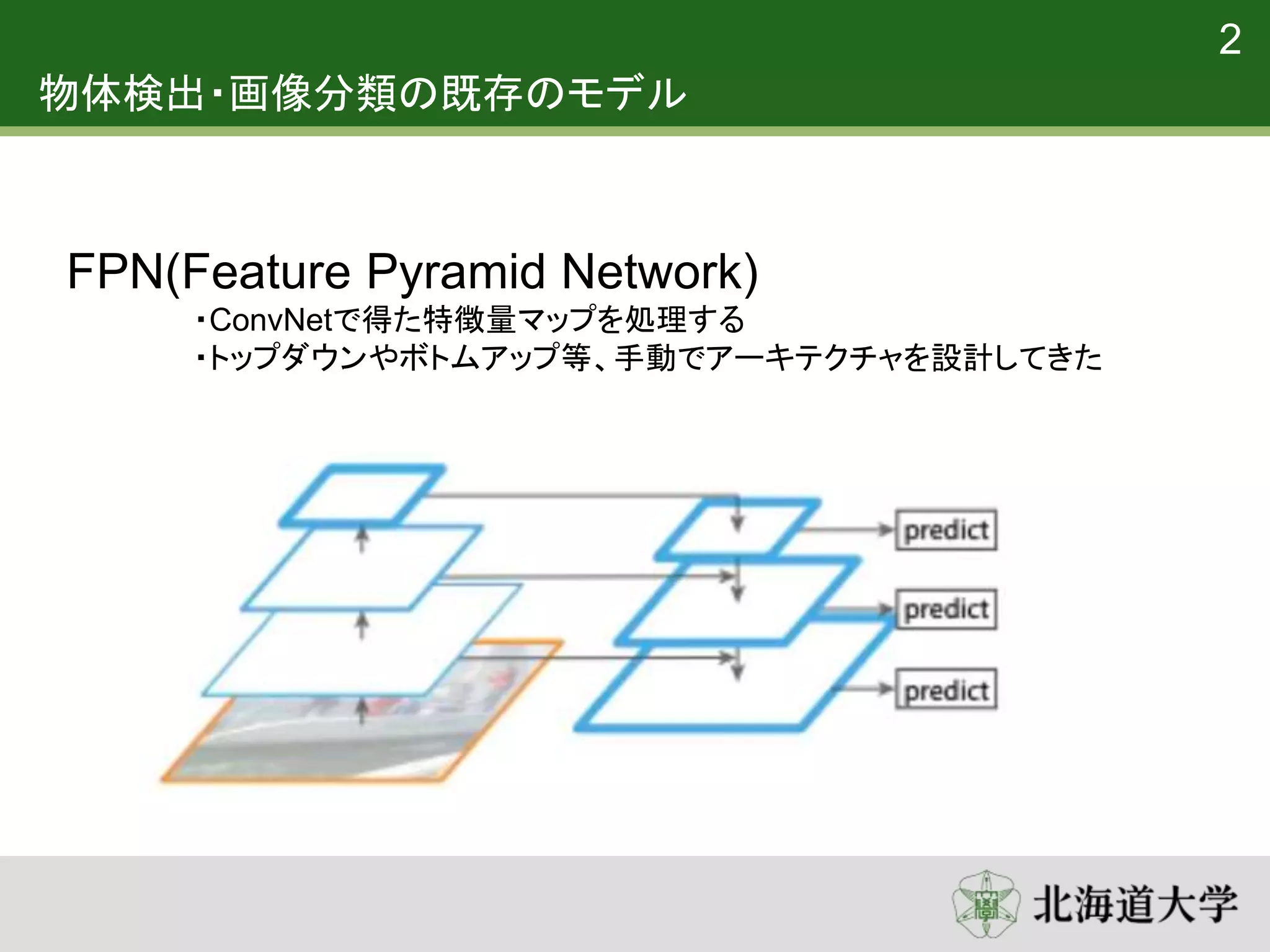 2

物体検出･画像分類の既存のモデル

FPN(Feature Pyramid Network)

･ConvNetで得た特徴量マップを処理する
･トップダウンやボトムアップ等、手動でアーキテクチャを設計してきた

predict
predict
predict

北海道大学